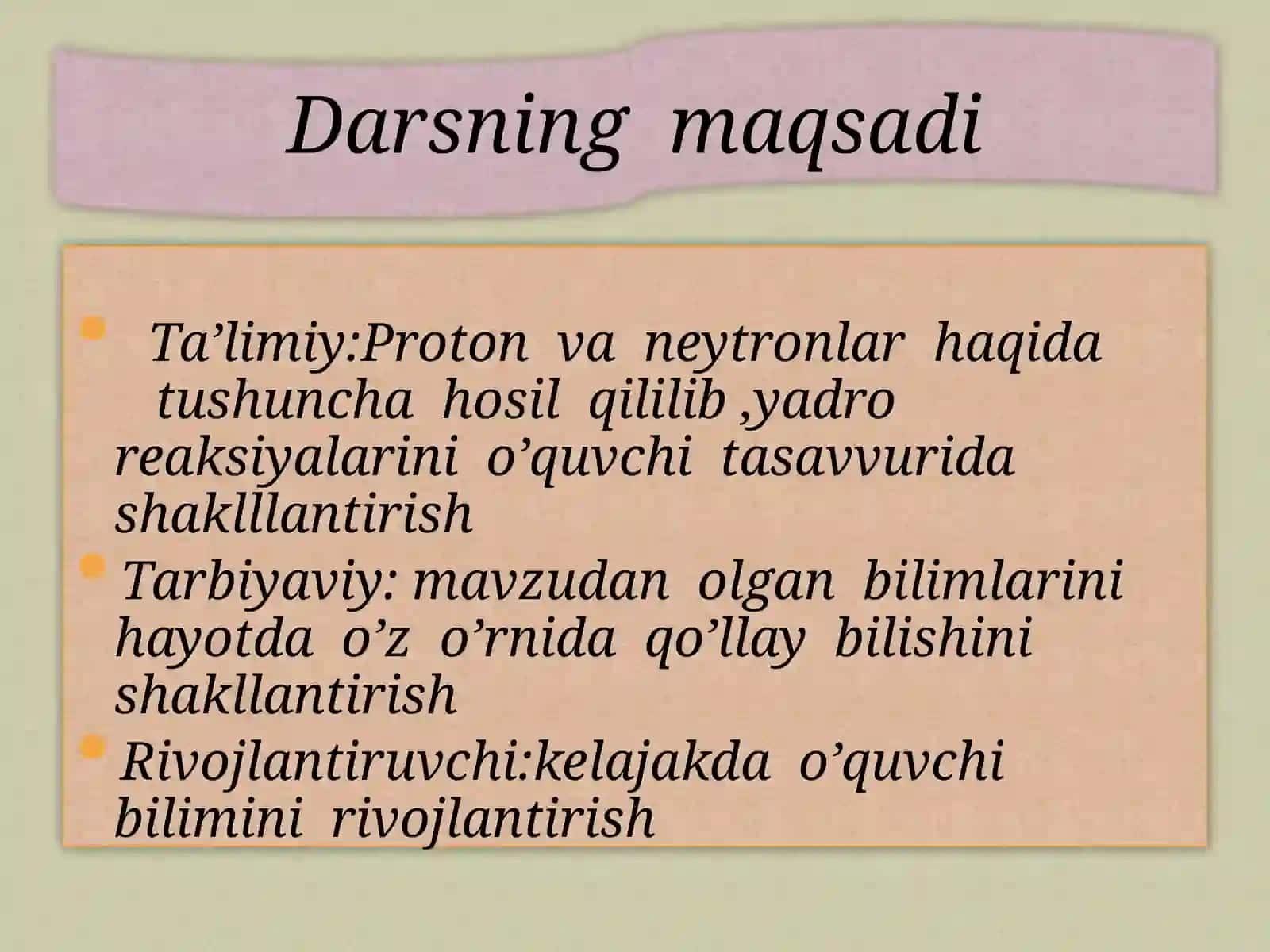 Darsning maqsadi

Ta’limiy:Proton va neytronlar haqida tushuncha hosil qililib ,yadro reaksiyalarini o’quvchi tasavvurida shaklllantirish

Tarbiyaviy: mavzudan olgan bilimlarini hayotda o’z o’rnida qo’llay bilishini shakllantirish

Rivojlantiruvchi:kelajakda o’quvchi bilimini rivojlantirish